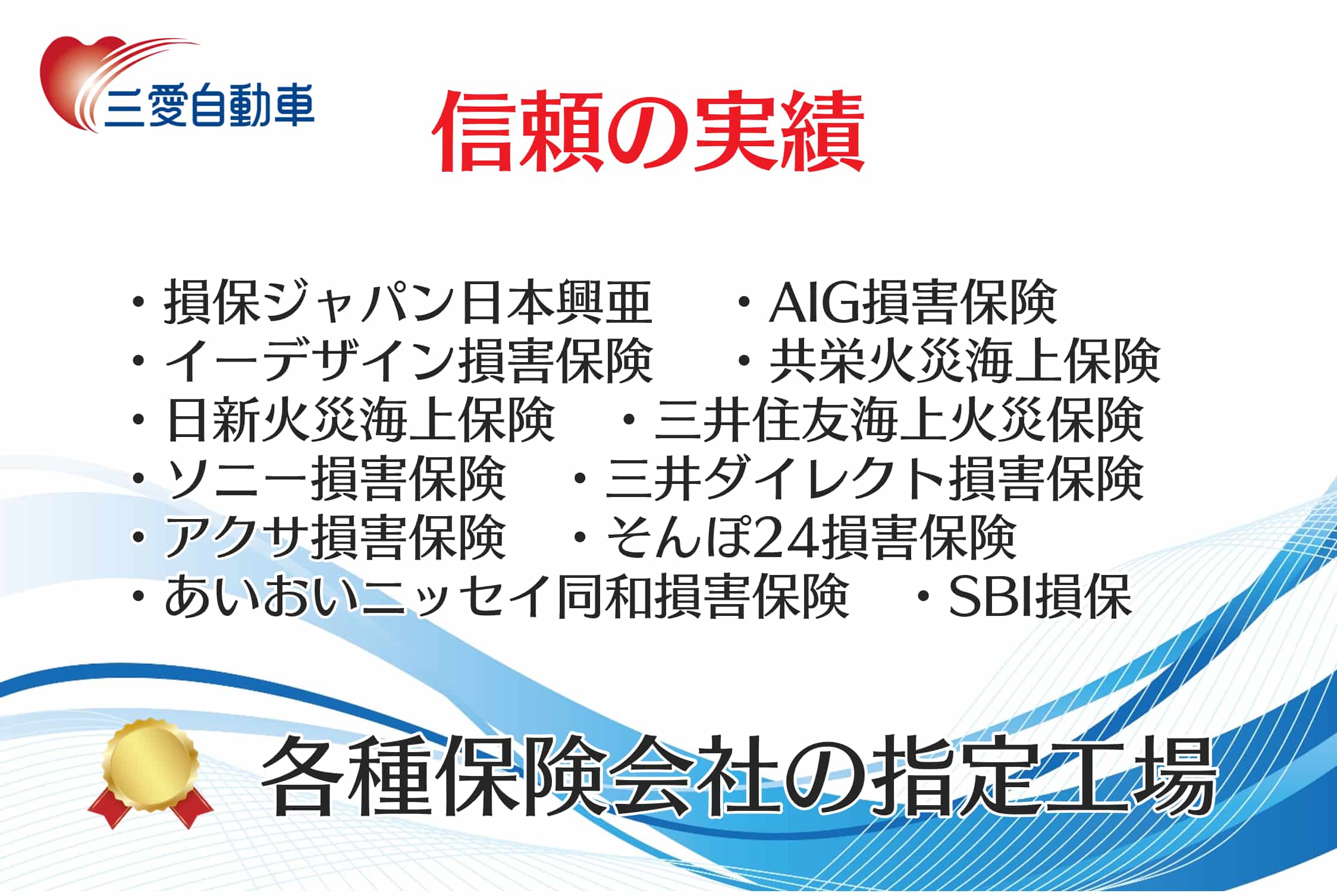 三愛自動車

信頼の実績

・損保ジャパン日本興亜　・AIG損害保険
・イーデザイン損害保険　・共栄火災海上保険
・日新火災海上保険　・三井住友海上火災保険
・ソニー損害保険　・三井ダイレクト損害保険
・アクサ損害保険　・そんぽ24損害保険
・あいおいニッセイ同和損害保険　・SBI損保

各種保険会社の指定工場